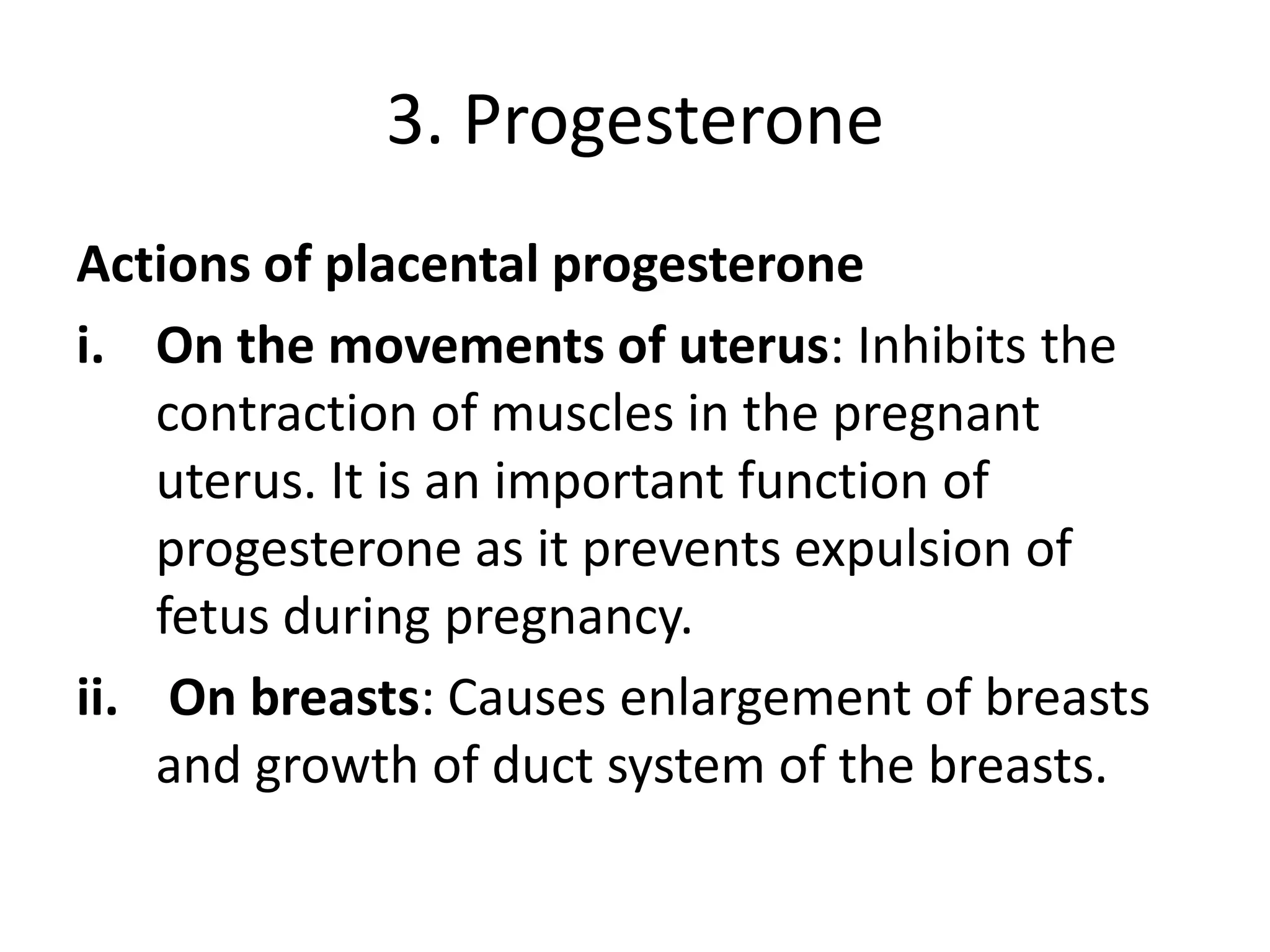 3. Progesterone

Actions of placental progesterone

i. On the movements of uterus: Inhibits the contraction of muscles in the pregnant uterus. It is an important function of progesterone as it prevents expulsion of fetus during pregnancy.

ii. On breasts: Causes enlargement of breasts and growth of duct system of the breasts.